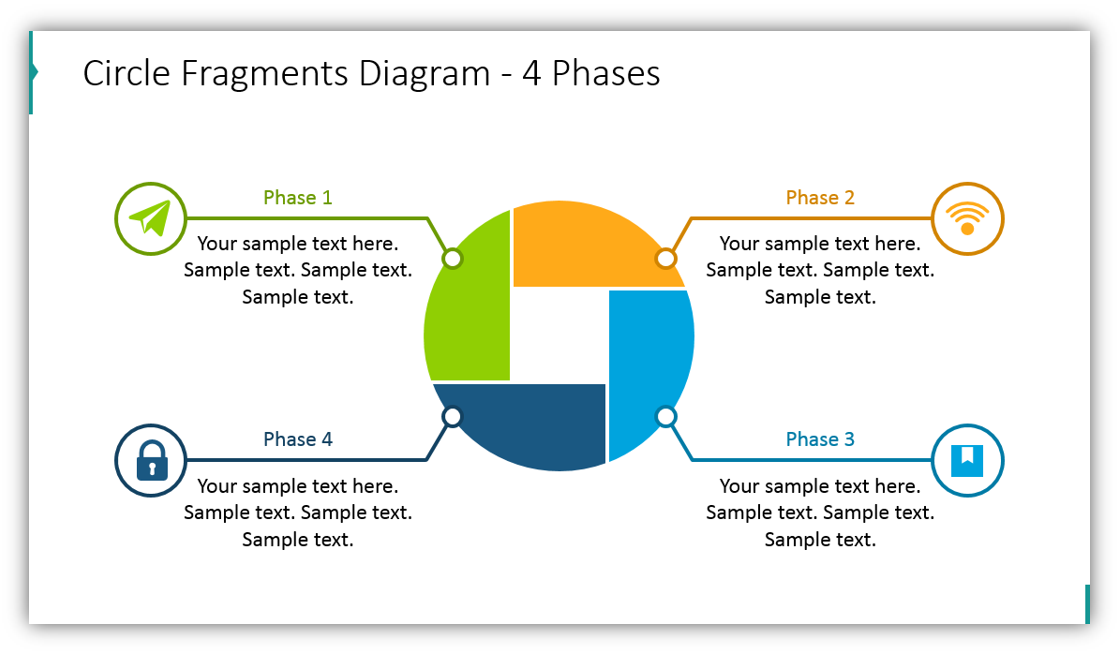 Circle Fragments Diagram - 4 Phases

Phase 1

Your sample text here. Sample text. Sample text. Sample text.

Phase 2

Your sample text here. Sample text. Sample text. Sample text.

Phase 4

Your sample text here. Sample text. Sample text. Sample text.

Phase 3

Your sample text here. Sample text. Sample text. Sample text.